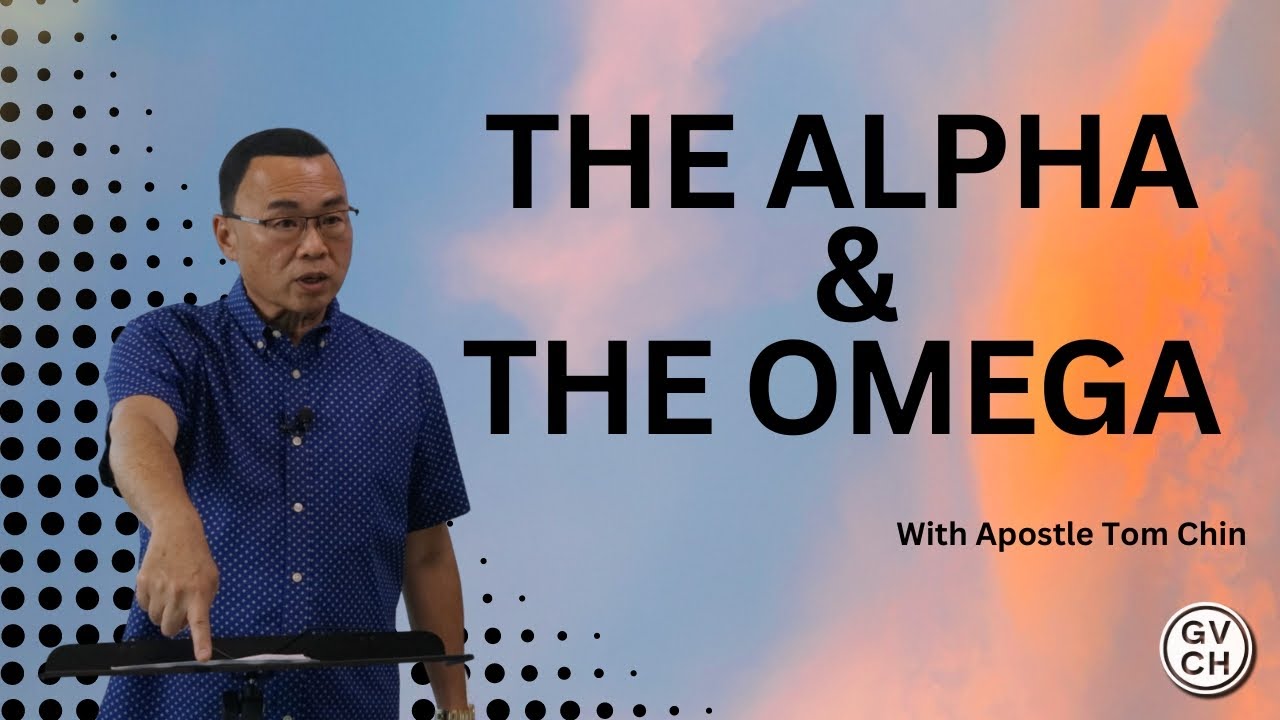 THE ALPHA
&
THE OMEGA

With Apostle Tom Chin

GV
CH